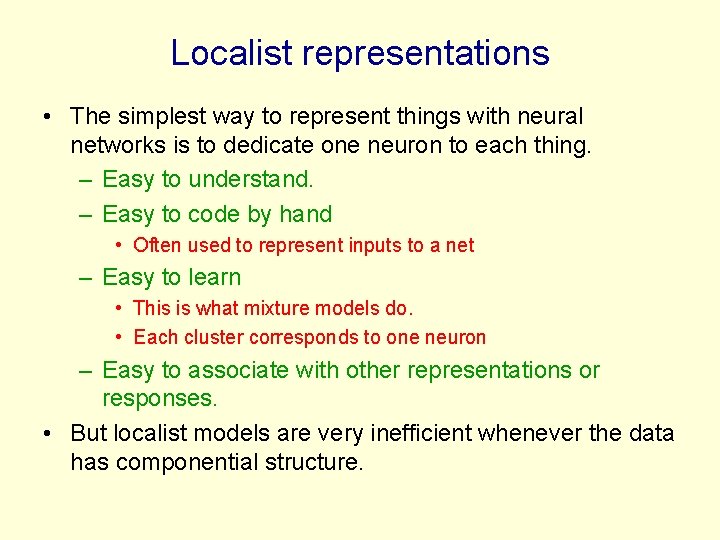 Localist representations

• The simplest way to represent things with neural networks is to dedicate one neuron to each thing.
– Easy to understand.
– Easy to code by hand
• Often used to represent inputs to a net
– Easy to learn
• This is what mixture models do.
• Each cluster corresponds to one neuron
– Easy to associate with other representations or responses.
• But localist models are very inefficient whenever the data has componential structure.